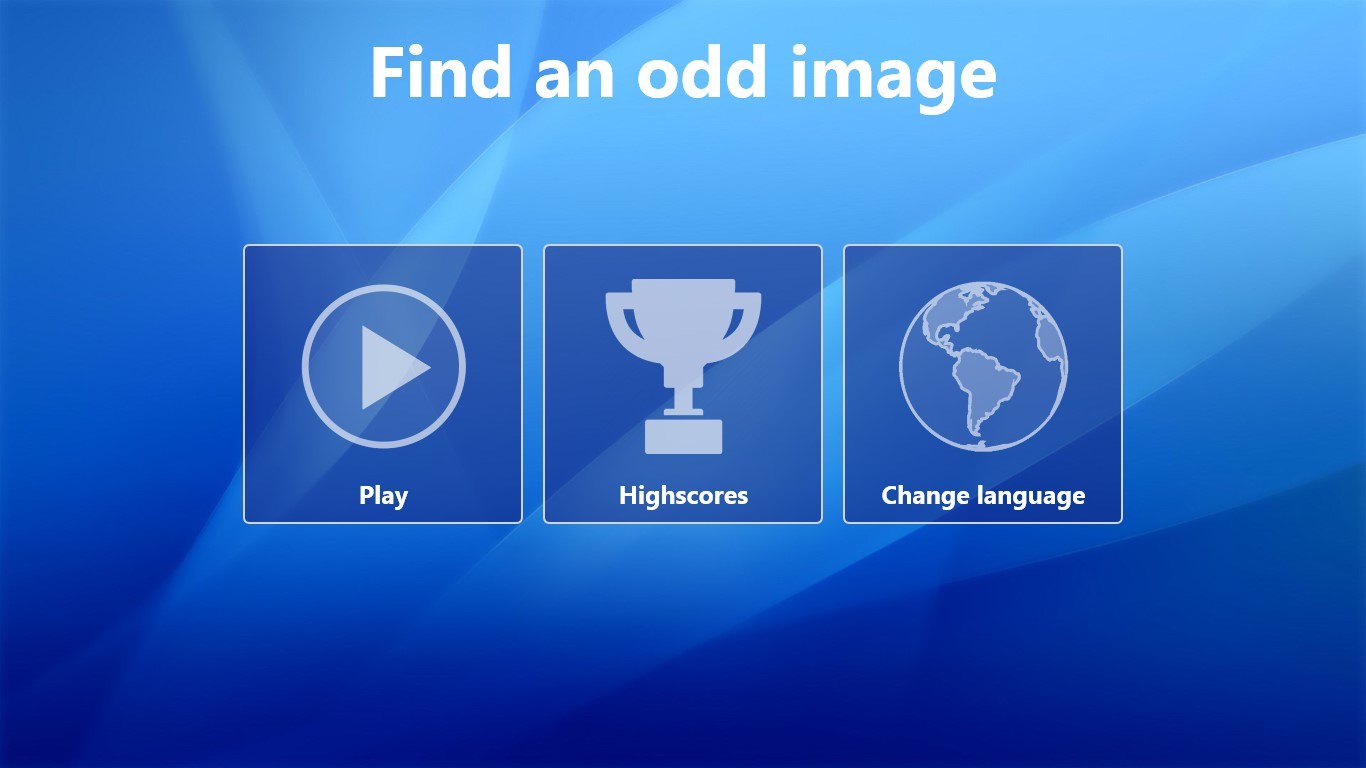 Find an odd image

Play

Highscores

Change language